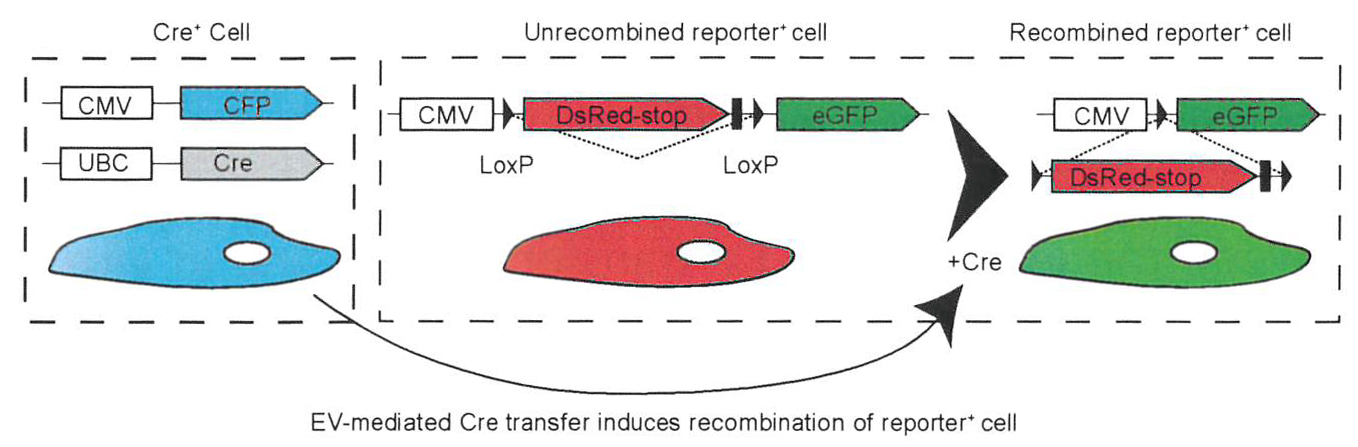 Cre$^+$ Cell

CMV
CFP
UBC
Cre

Unrecombined reporter$^+$ cell

CMV
DsRed-stop
eGFP
LoxP
LoxP

+Cre

Recombined reporter$^+$ cell

CMV
eGFP
DsRed-stop

EV-mediated Cre transfer induces recombination of reporter$^+$ cell